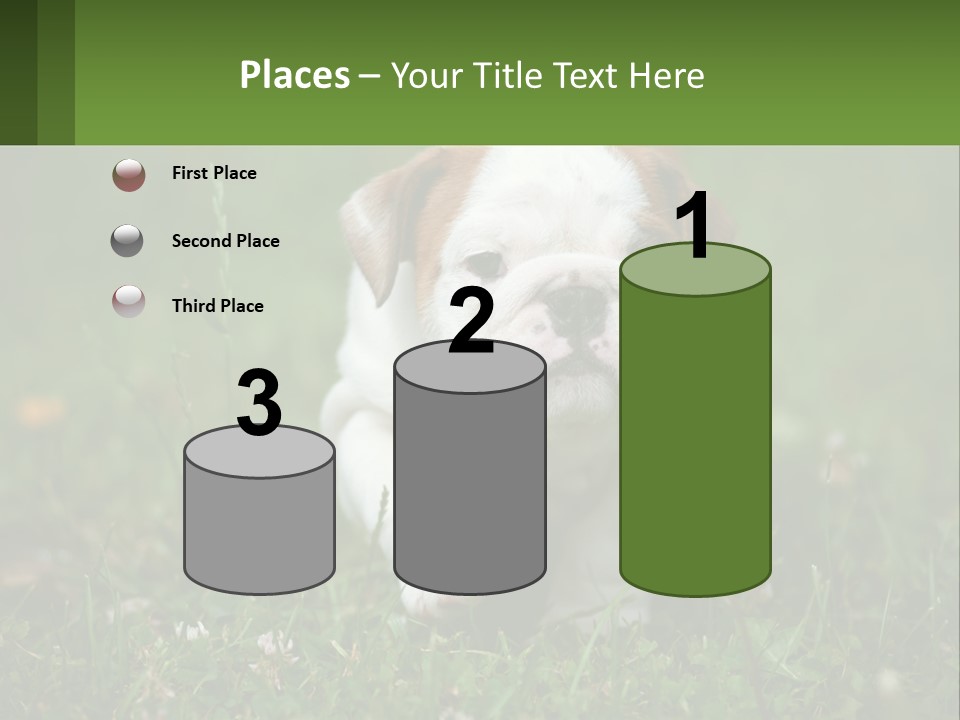 Places – Your Title Text Here

First Place

Second Place

Third Place

3

2

1